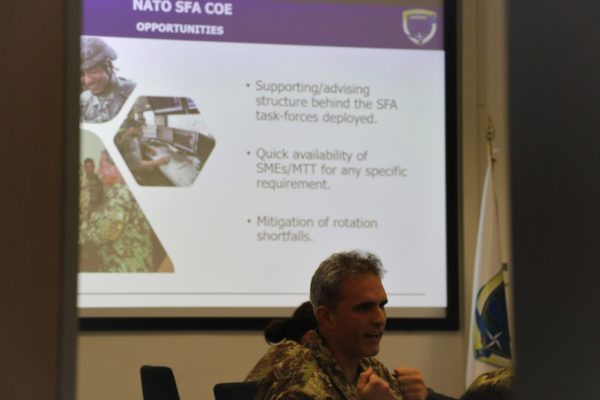 NATO SFA COE
OPPORTUNITIES

• Supporting/advising structure behind the SFA task-forces deployed.

• Quick availability of SMEs/MTT for any specific requirement.

• Mitigation of rotation shortfalls.